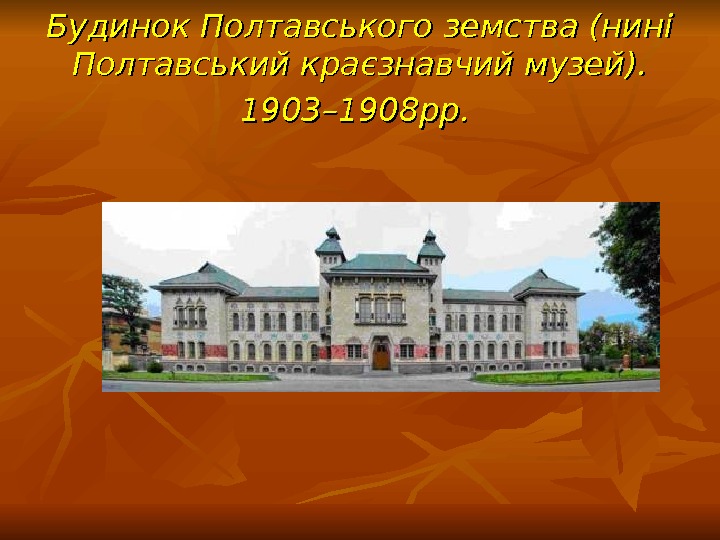 Будинок Полтавського земства (нині Полтавський краєзнавчий музей).
1903–1908рр.